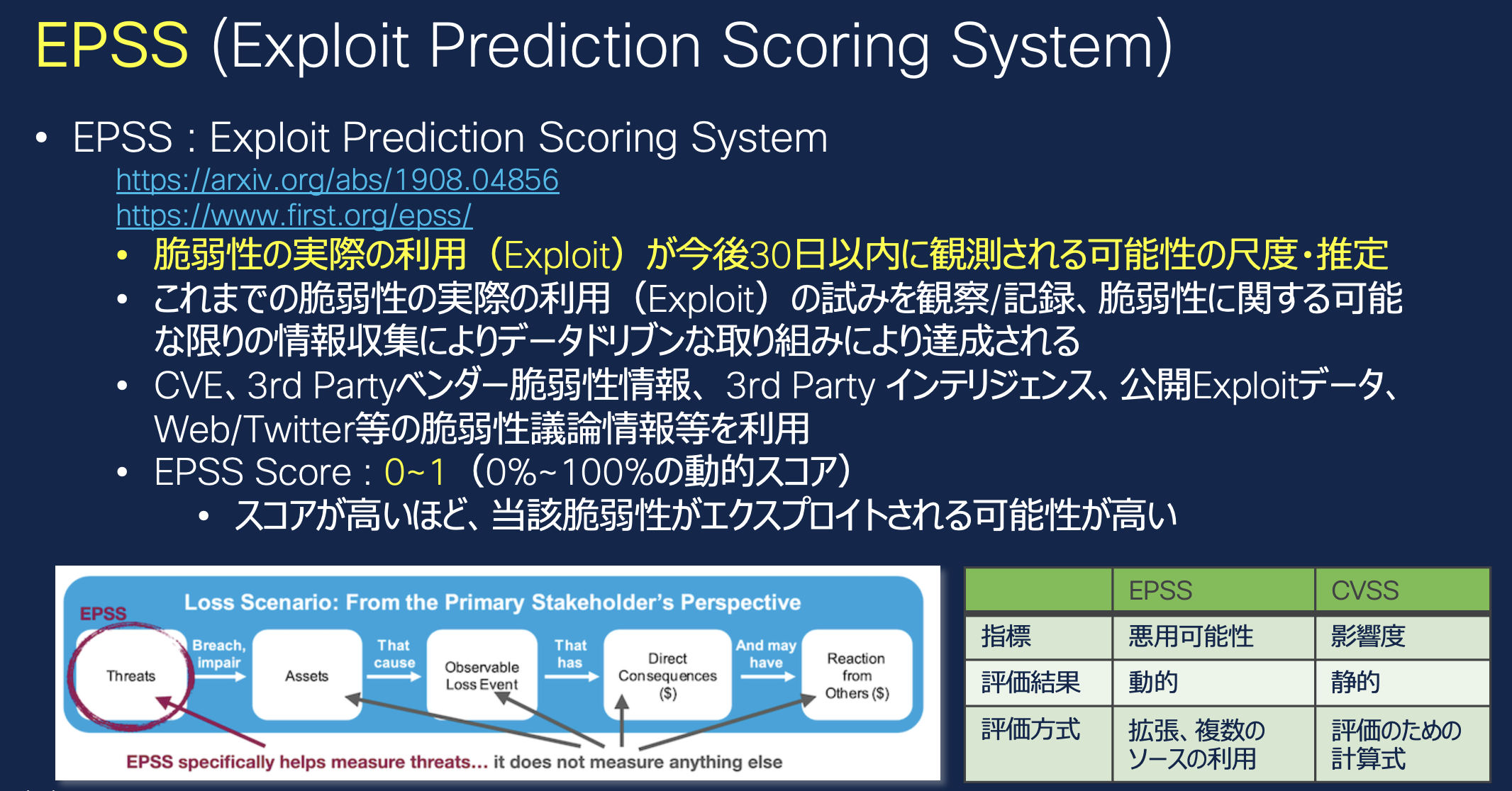 EPSS (Exploit Prediction Scoring System)

• EPSS : Exploit Prediction Scoring System
https://arxiv.org/abs/1908.04856
https://www.first.org/epss/
• 脆弱性の実際の利用（Exploit）が今後30日以内に観測される可能性の尺度・推定
• これまでの脆弱性の実際の利用（Exploit）の試みを観察/記録、脆弱性に関する可能な限りの情報収集によりデータドリブンな取り組みにより達成される
• CVE、3rd Partyベンダー脆弱性情報、3rd Party インテリジェンス、公開Exploitデータ、Web/Twitter等の脆弱性議論情報等を利用
• EPSS Score : 0~1（0%~100%の動的スコア）
• スコアが高いほど、当該脆弱性がエクスプロイトされる可能性が高い

Loss Scenario: From the Primary Stakeholder's Perspective

EPSS

Threats

Breach, impair

Assets

That cause

Observable Loss Event

That has

Direct Consequences ($)

And may have

Reaction from Others ($)

EPSS specifically helps measure threats... it does not measure anything else

| | EPSS | CVSS |
|---|---|---|
| 指標 | 悪用可能性 | 影響度 |
| 評価結果 | 動的 | 静的 |
| 評価方式 | 拡張、複数のソースの利用 | 評価のための計算式 |